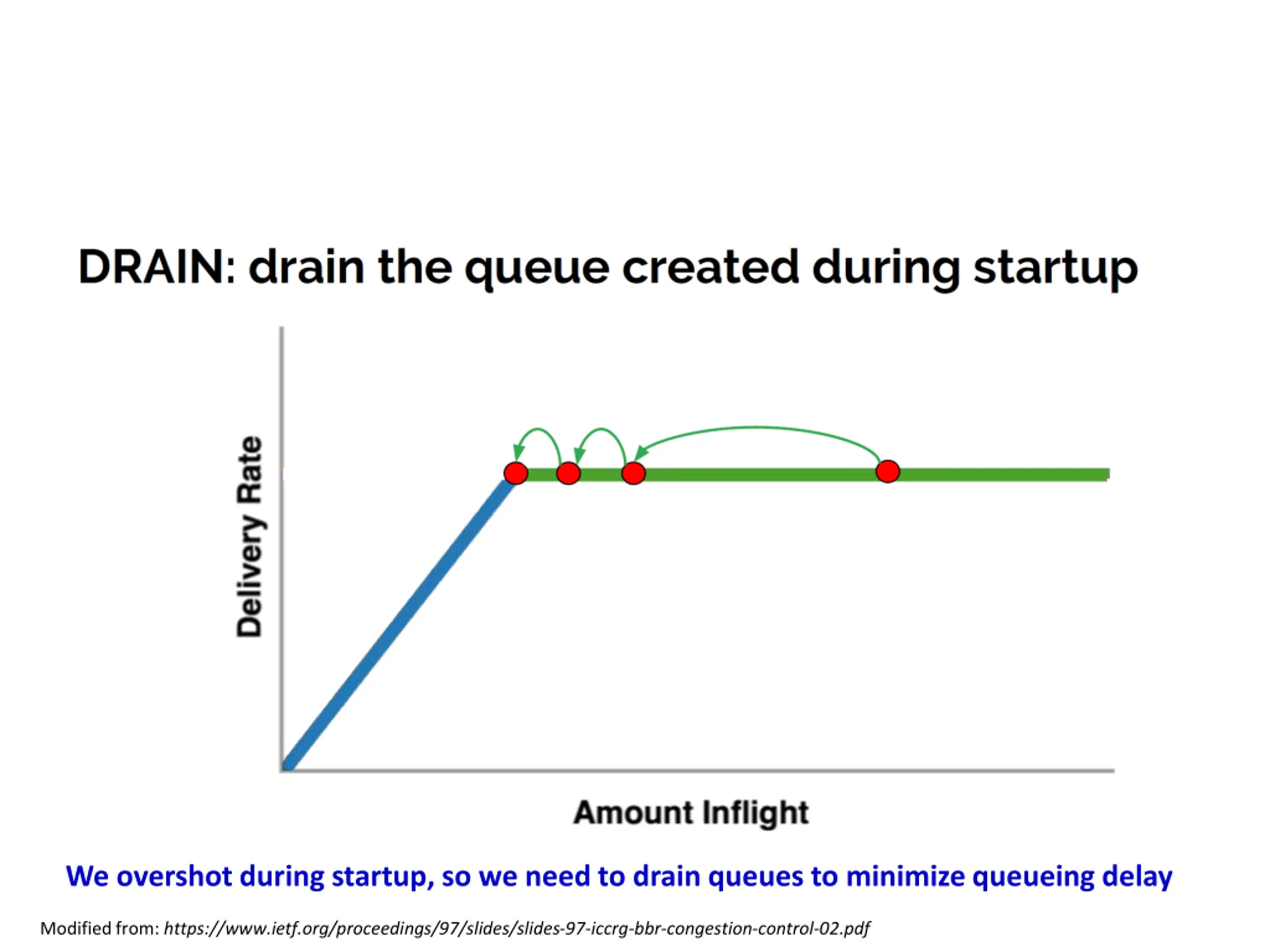 DRAIN: drain the queue created during startup

Delivery Rate

Amount Inflight

We overshot during startup, so we need to drain queues to minimize queueing delay

Modified from: https://www.ietf.org/proceedings/97/slides/slides-97-iccrg-bbr-congestion-control-02.pdf